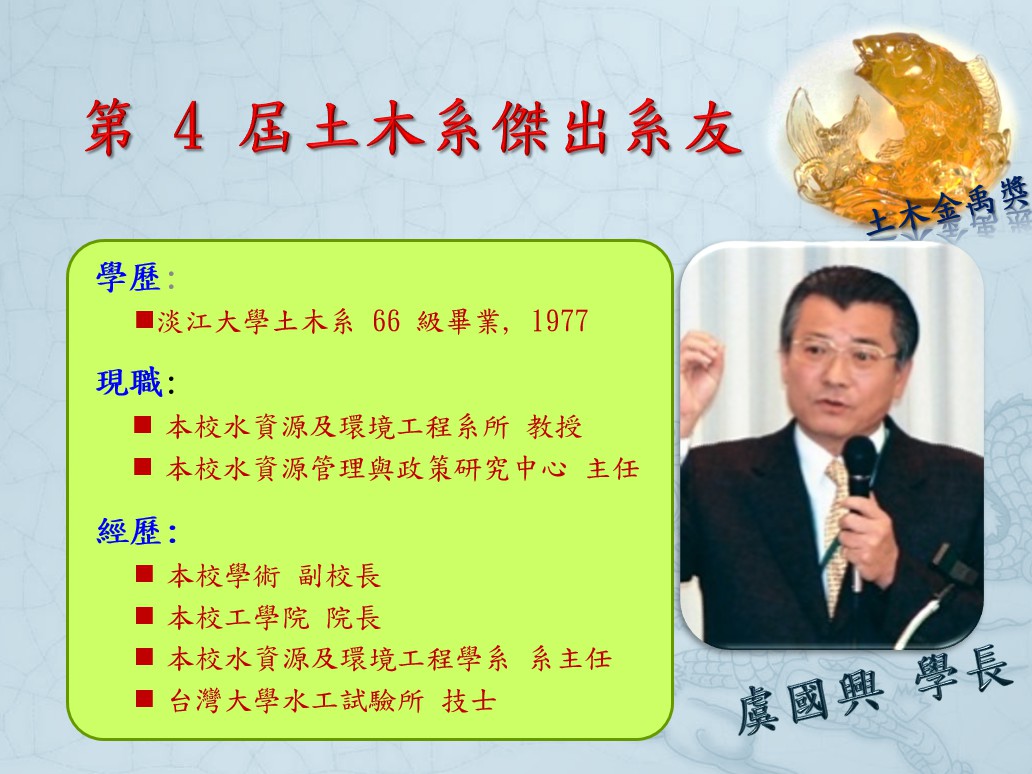 第 4 屆土木系傑出系友

土木金禹獎

學歷:
■淡江大學土木系 66 級畢業, 1977

現職:
■ 本校水資源及環境工程系所 教授
■ 本校水資源管理與政策研究中心 主任

經歷:
■ 本校學術 副校長
■ 本校工學院 院長
■ 本校水資源及環境工程學系 系主任
■ 台灣大學水工試驗所 技士

虞國興 學長